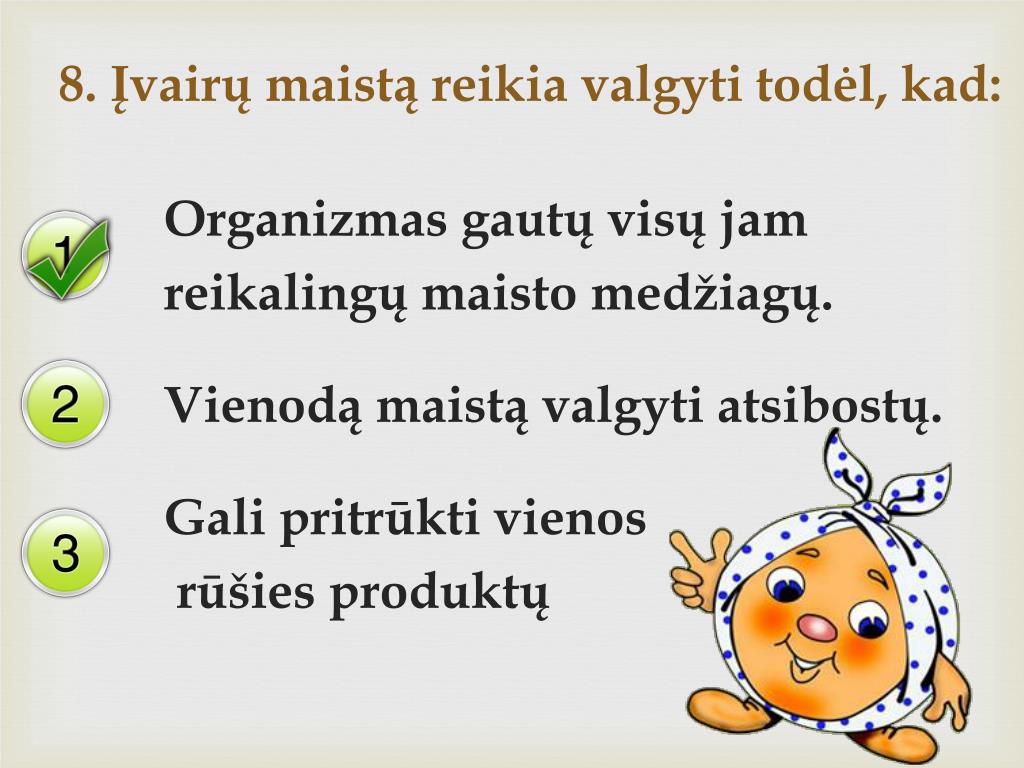 8. Įvairų maistą reikia valgyti todėl, kad:

1 Organizmas gautų visų jam reikalingų maisto medžiagų.

2 Vienodą maistą valgyti atsibostų.

3 Gali pritrūkti vienos rūšies produktų